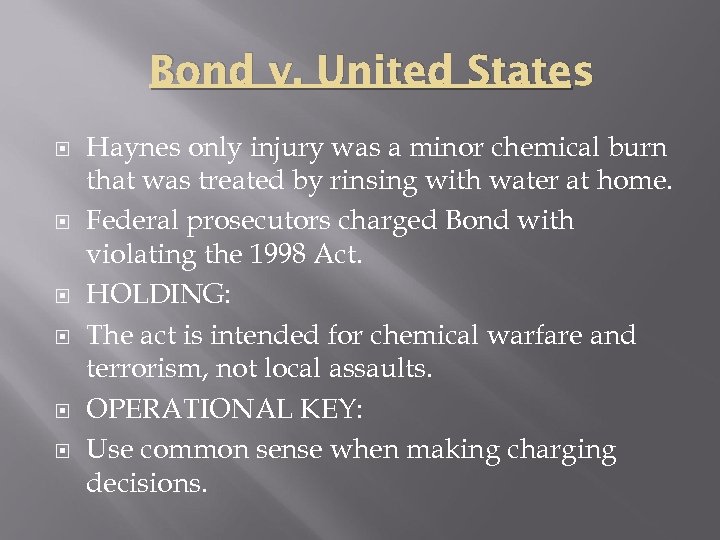 Bond v. United States

Haynes only injury was a minor chemical burn that was treated by rinsing with water at home.

Federal prosecutors charged Bond with violating the 1998 Act.

HOLDING:

The act is intended for chemical warfare and terrorism, not local assaults.

OPERATIONAL KEY:

Use common sense when making charging decisions.